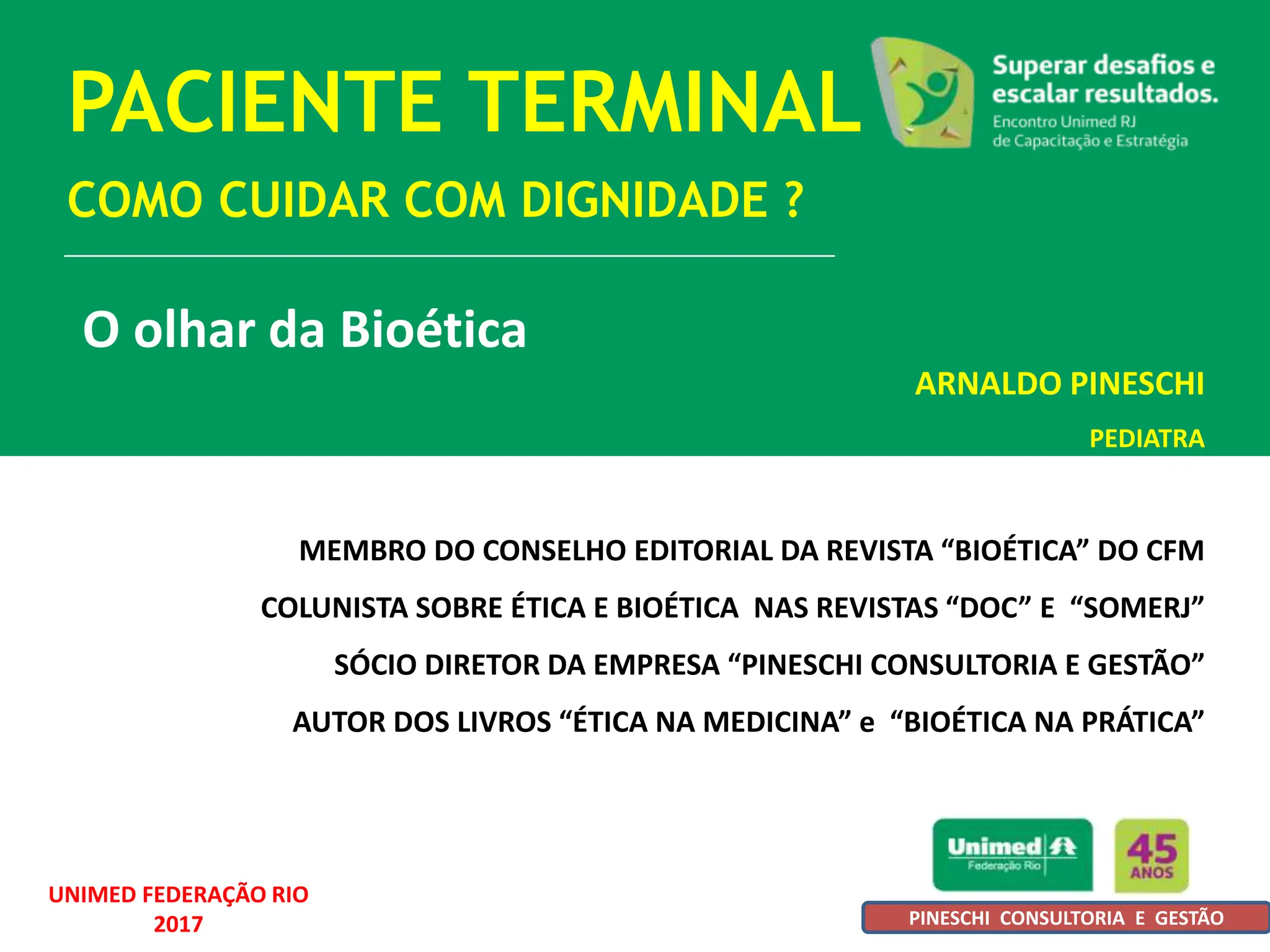 PACIENTE TERMINAL

Superar desafios e escalar resultados.
Encontro Unimed RJ de Capacitação e Estratégia

COMO CUIDAR COM DIGNIDADE ?

O olhar da Bioética

ARNALDO PINESCHI

PEDIATRA

MEMBRO DO CONSELHO EDITORIAL DA REVISTA “BIOÉTICA” DO CFM

COLUNISTA SOBRE ÉTICA E BIOÉTICA NAS REVISTAS “DOC” E “SOMERJ”

SÓCIO DIRETOR DA EMPRESA “PINESCHI CONSULTORIA E GESTÃO”

AUTOR DOS LIVROS “ÉTICA NA MEDICINA” e “BIOÉTICA NA PRÁTICA”

Unimed Federação Rio

45 ANOS

UNIMED FEDERAÇÃO RIO
2017

PINESCHI CONSULTORIA E GESTÃO